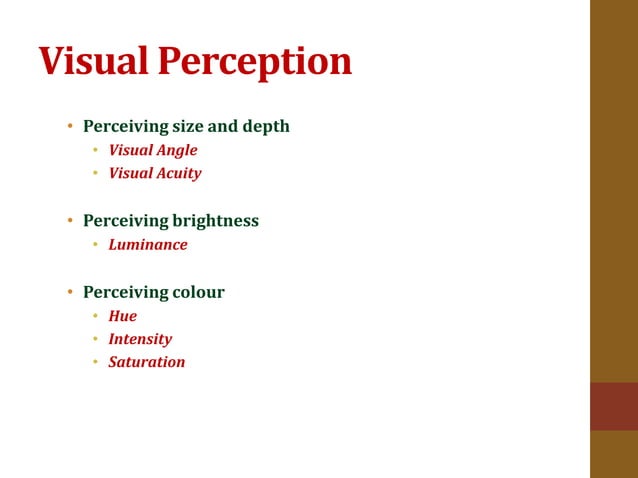 Visual Perception

• Perceiving size and depth
  • Visual Angle
  • Visual Acuity

• Perceiving brightness
  • Luminance

• Perceiving colour
  • Hue
  • Intensity
  • Saturation